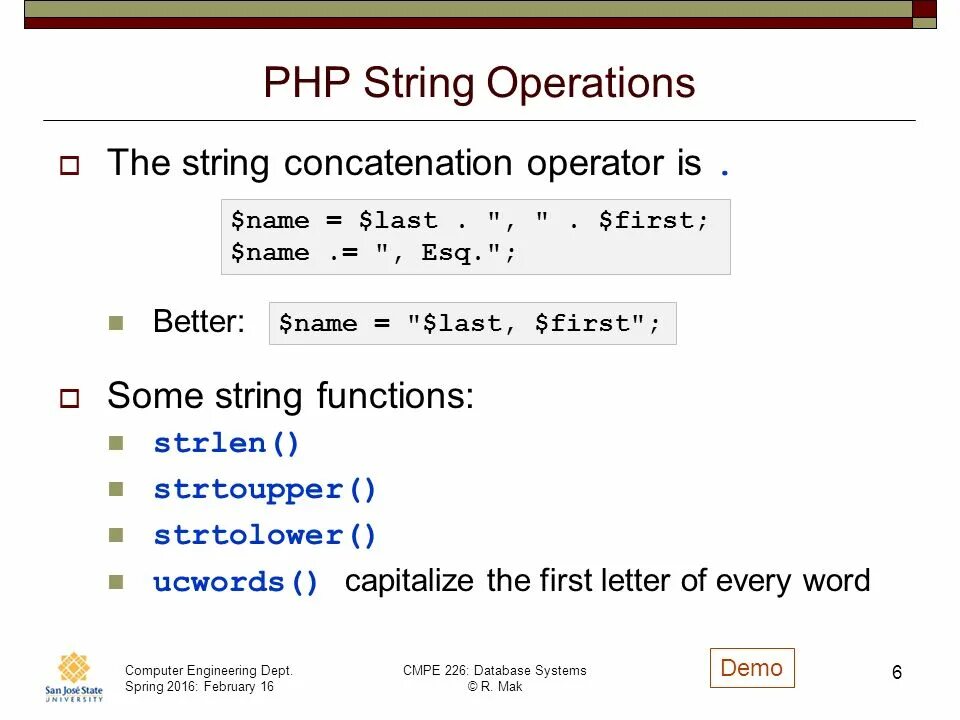 PHP String Operations

The string concatenation operator is .

$name = $last . ", " . $first;
$name .= ", Esq.";

Better: $name = "$last, $first";

Some string functions:

strlen()

strtoupper()

strtolower()

ucwords() capitalize the first letter of every word

San José State UNIVERSITY

Computer Engineering Dept.
Spring 2016: February 16

CMPE 226: Database Systems
© R. Mak

Demo

6